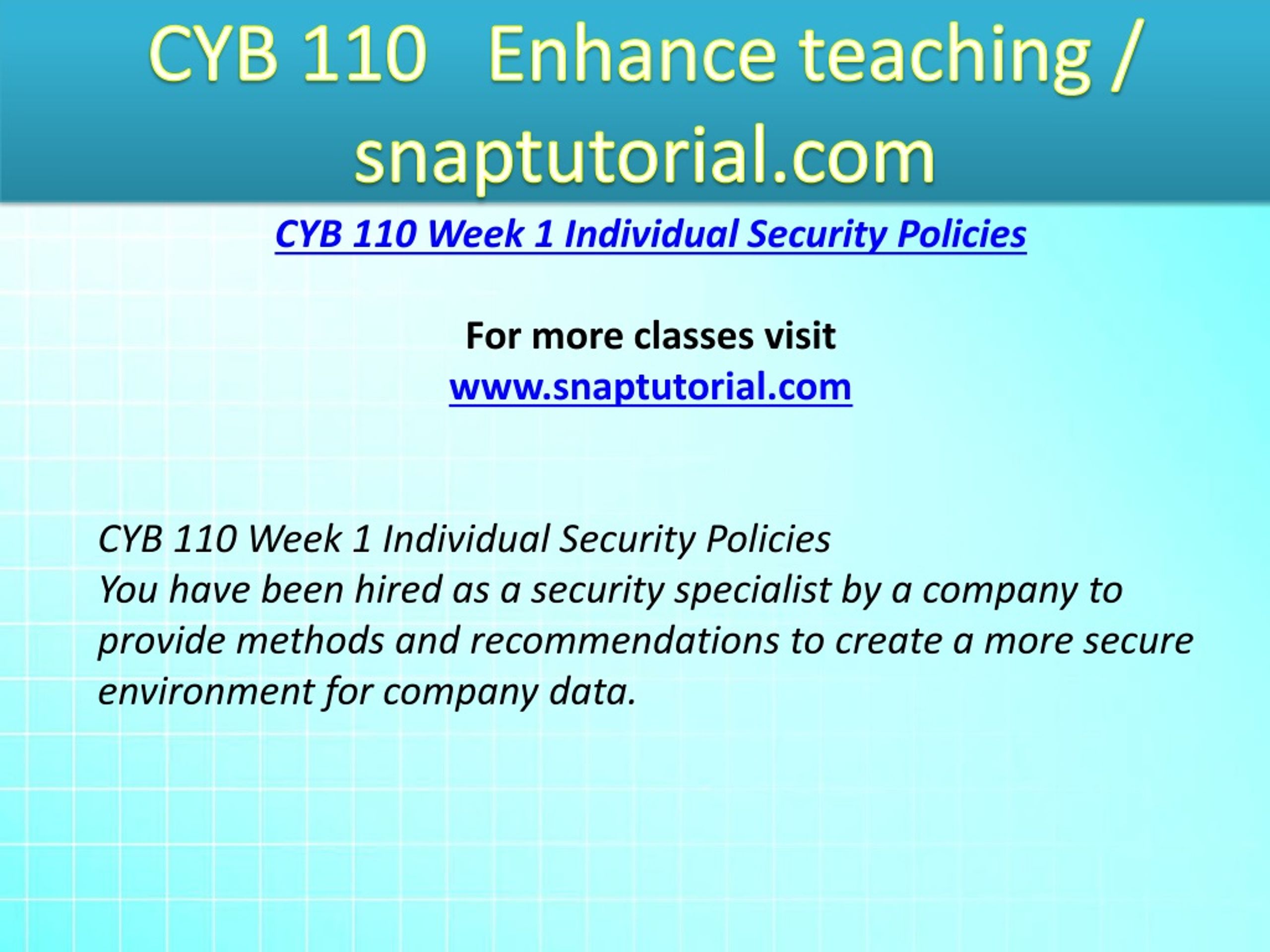 CYB 110 Enhance teaching / snaptutorial.com

CYB 110 Week 1 Individual Security Policies

For more classes visit
www.snaptutorial.com

CYB 110 Week 1 Individual Security Policies
You have been hired as a security specialist by a company to provide methods and recommendations to create a more secure environment for company data.